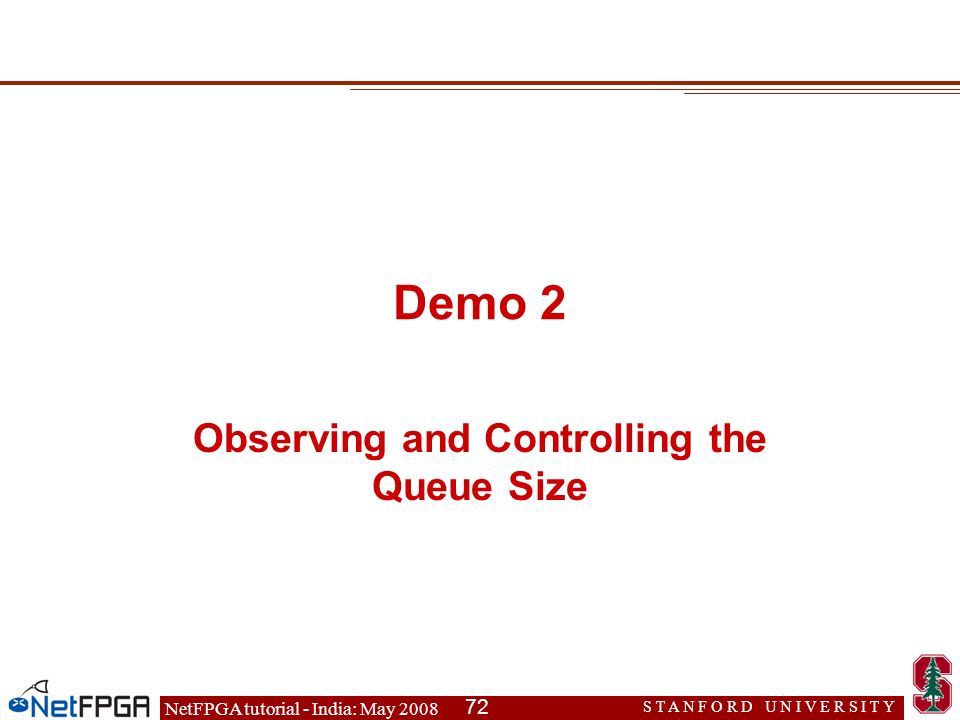 Demo 2

Observing and Controlling the Queue Size

NetFPGA

NetFPGA tutorial - India: May 2008 72

STANFORD UNIVERSITY